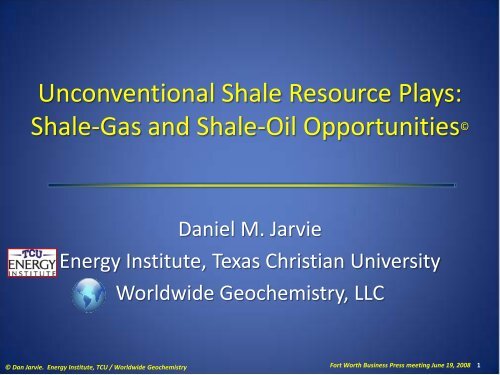 Unconventional Shale Resource Plays: Shale-Gas and Shale-Oil Opportunities©

Daniel M. Jarvie

TCU ENERGY INSTITUTE

Energy Institute, Texas Christian University

Worldwide Geochemistry, LLC

© Dan Jarvie. Energy Institute, TCU / Worldwide Geochemistry

Fort Worth Business Press meeting June 19, 2008 1